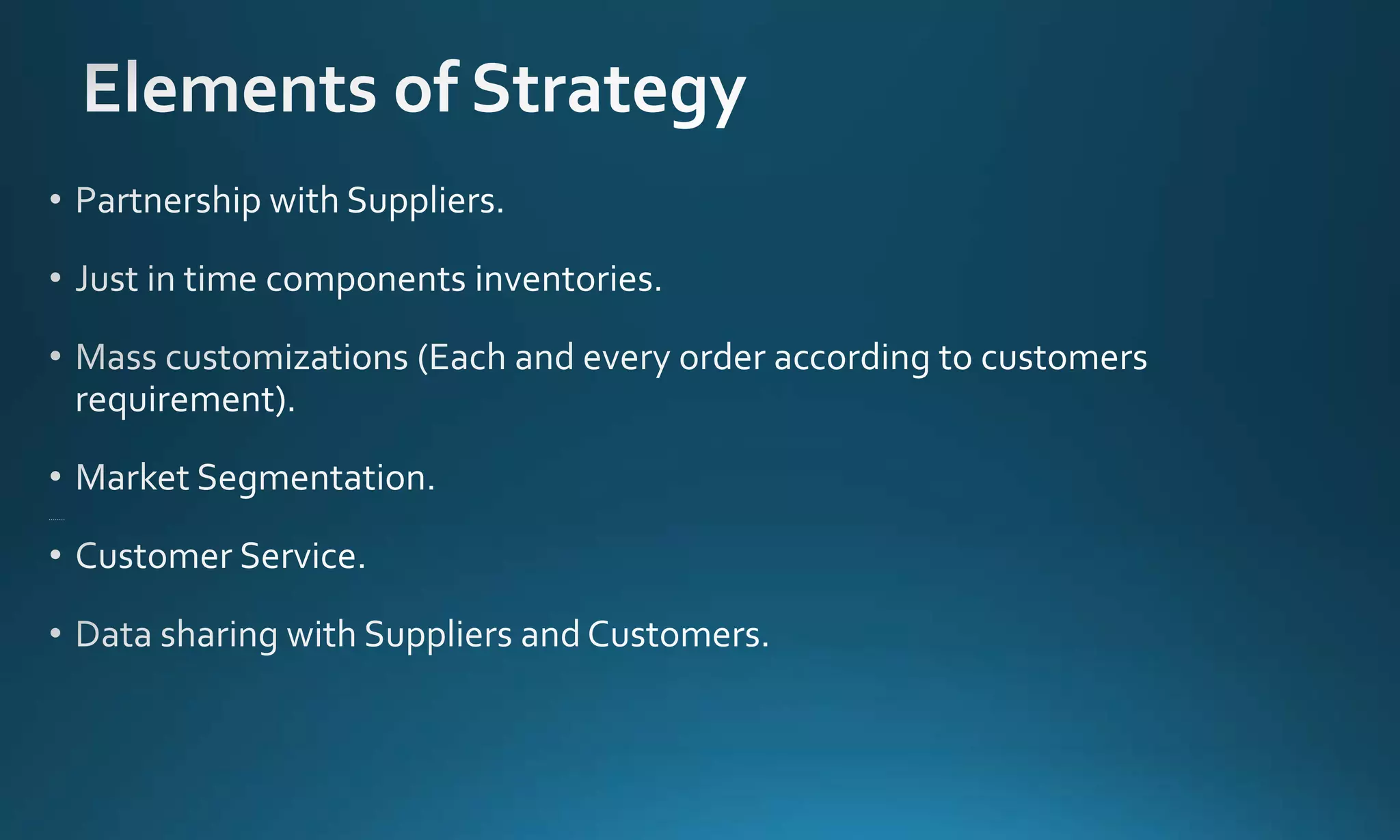 Elements of Strategy

• Partnership with Suppliers.

• Just in time components inventories.

• Mass customizations (Each and every order according to customers requirement).

• Market Segmentation.

• Customer Service.

• Data sharing with Suppliers and Customers.